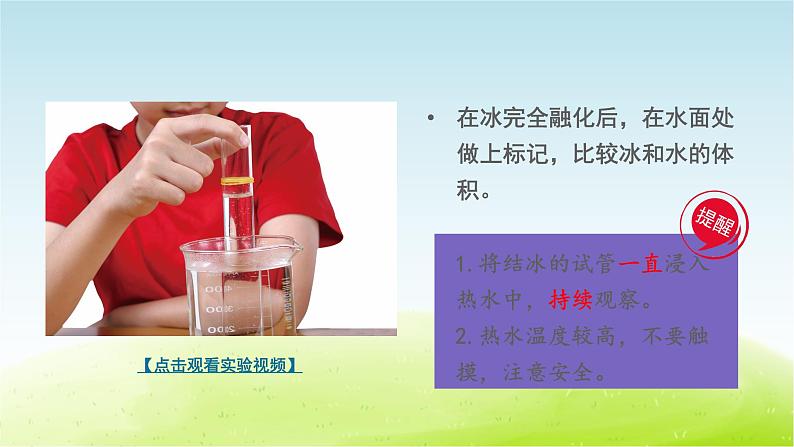 400
300
200

【点击观看实验视频】

• 在冰完全融化后，在水面处做上标记，比较冰和水的体积。

提醒

1. 将结冰的试管一直浸入热水中，持续观察。
2. 热水温度较高，不要触摸，注意安全。